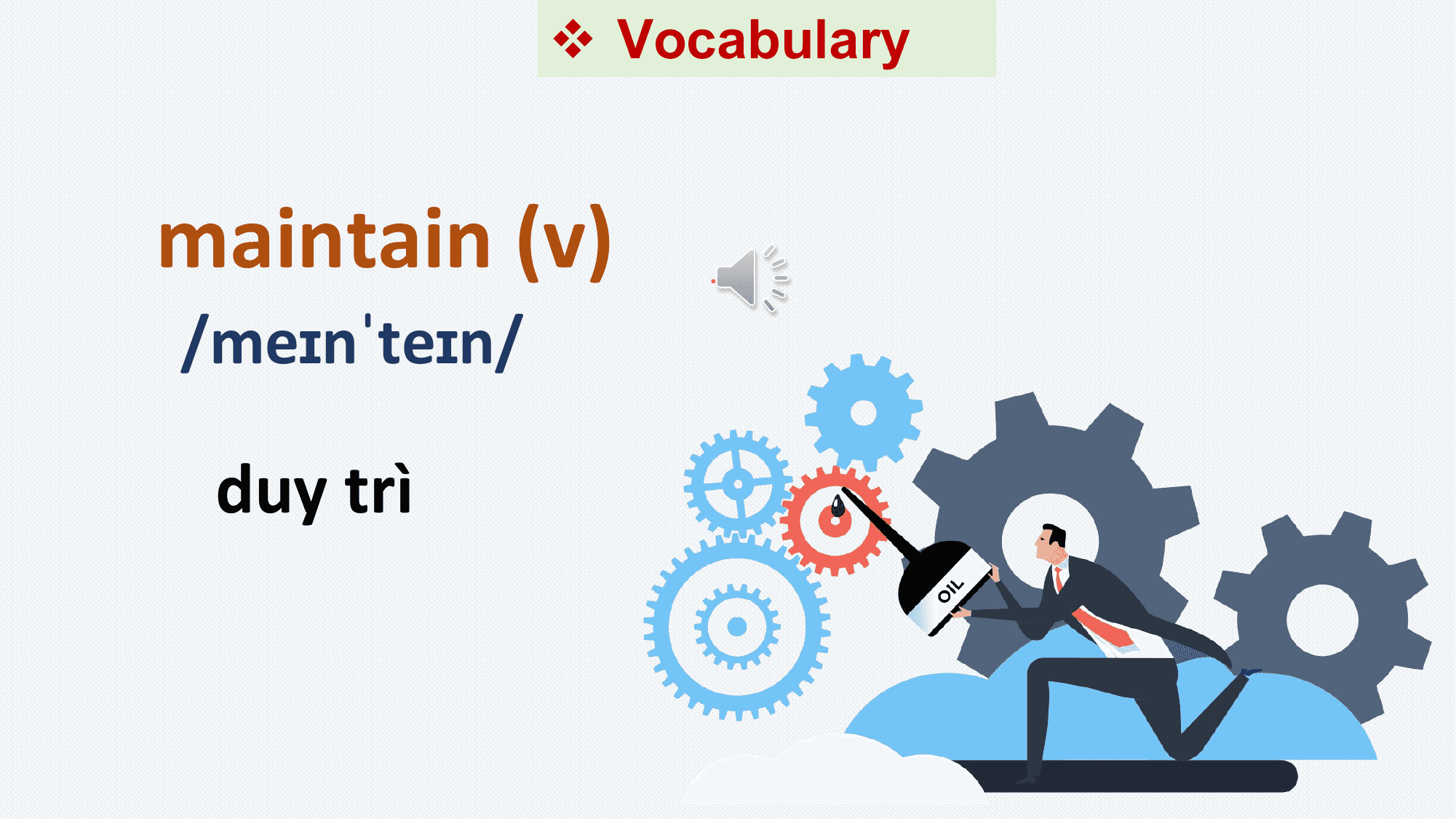 ❖ Vocabulary

maintain (v)

/meɪnˈteɪn/

duy trì

OIL